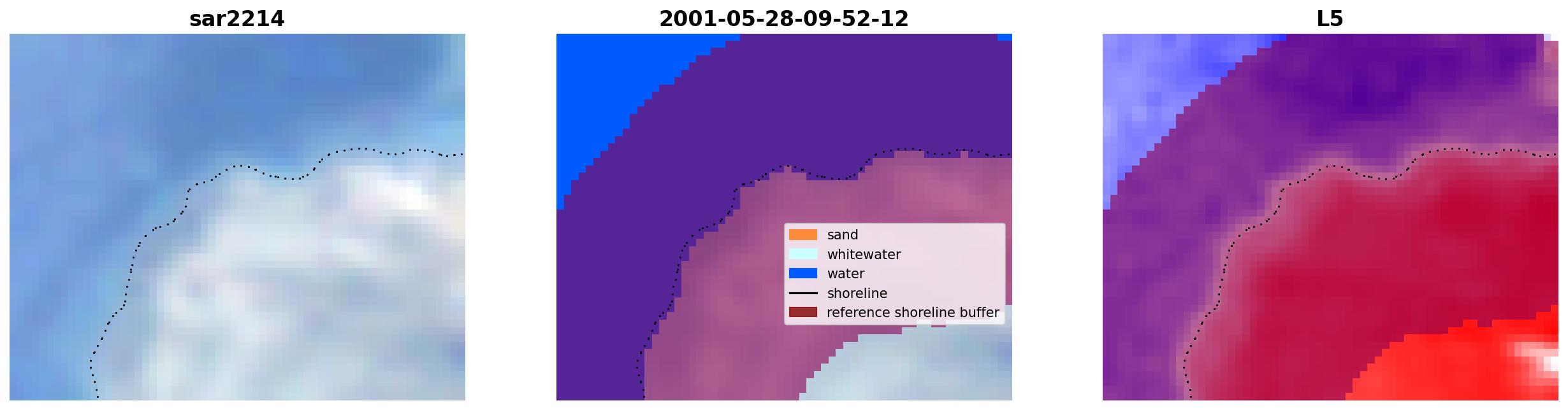 sar2214

2001-05-28-09-52-12

sand
whitewater
water
shoreline
reference shoreline buffer

L5